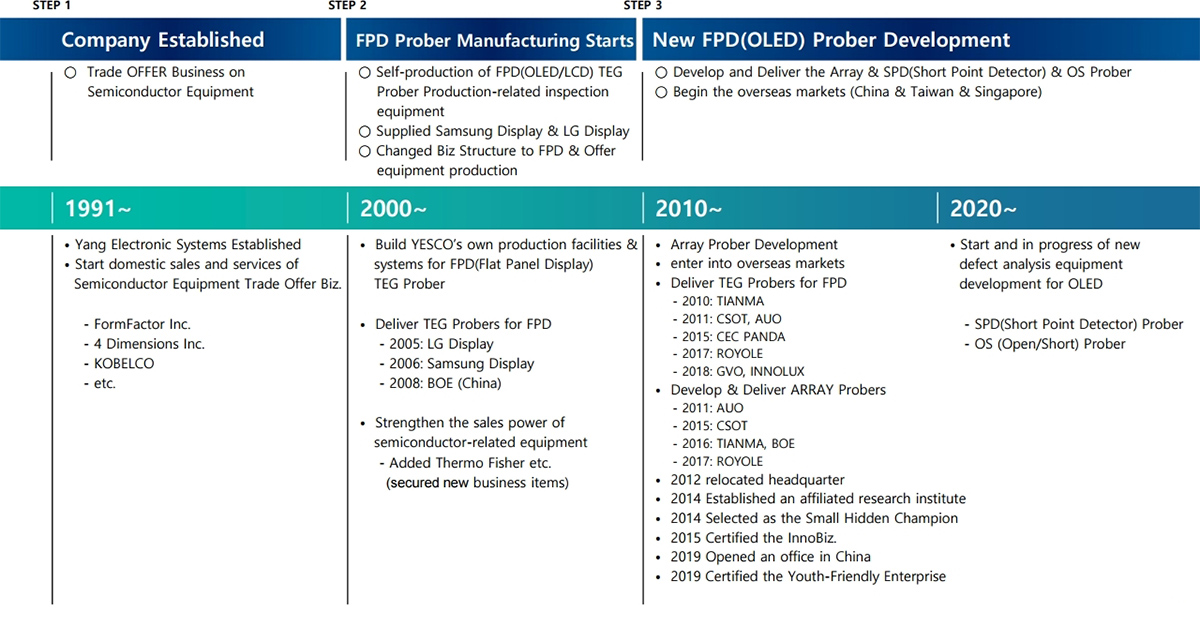 STEP 1

Company Established

○ Trade OFFER Business on Semiconductor Equipment

STEP 2

FPD Prober Manufacturing Starts

○ Self-production of FPD(OLED/LCD) TEG Prober Production-related inspection equipment
○ Supplied Samsung Display & LG Display
○ Changed Biz Structure to FPD & Offer equipment production

STEP 3

New FPD(OLED) Prober Development

○ Develop and Deliver the Array & SPD(Short Point Detector) & OS Prober
○ Begin the overseas markets (China & Taiwan & Singapore)

1991~

• Yang Electronic Systems Established
• Start domestic sales and services of Semiconductor Equipment Trade Offer Biz.

- FormFactor Inc.
- 4 Dimensions Inc.
- KOBELCO
- etc.

2000~

• Build YESCO's own production facilities & systems for FPD(Flat Panel Display) TEG Prober

• Deliver TEG Probers for FPD
- 2005: LG Display
- 2006: Samsung Display
- 2008: BOE (China)

• Strengthen the sales power of semiconductor-related equipment
- Added Thermo Fisher etc.
(secured new business items)

2010~

• Array Prober Development
• enter into overseas markets
• Deliver TEG Probers for FPD
- 2010: TIANMA
- 2011: CSOT, AUO
- 2015: CEC PANDA
- 2017: ROYOLE
- 2018: GVO, INNOLUX
• Develop & Deliver ARRAY Probers
- 2011: AUO
- 2015: CSOT
- 2016: TIANMA, BOE
- 2017: ROYOLE
• 2012 relocated headquarter
• 2014 Established an affiliated research institute
• 2014 Selected as the Small Hidden Champion
• 2015 Certified the InnoBiz.
• 2019 Opened an office in China
• 2019 Certified the Youth-Friendly Enterprise

2020~

• Start and in progress of new defect analysis equipment development for OLED

- SPD(Short Point Detector) Prober
- OS (Open/Short) Prober